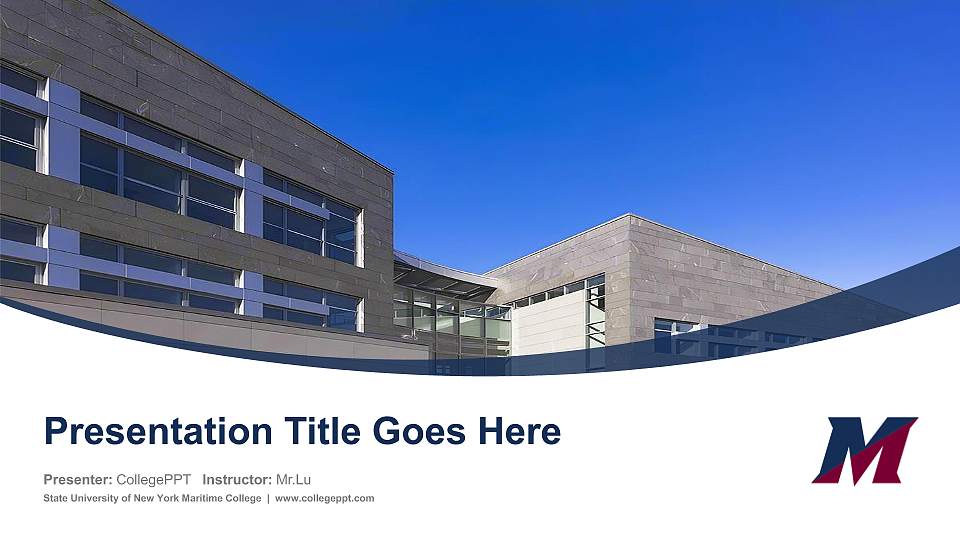 Presentation Title Goes Here

Presenter: CollegePPT Instructor: Mr.Lu

State University of New York Maritime College | www.collegeppt.com

M